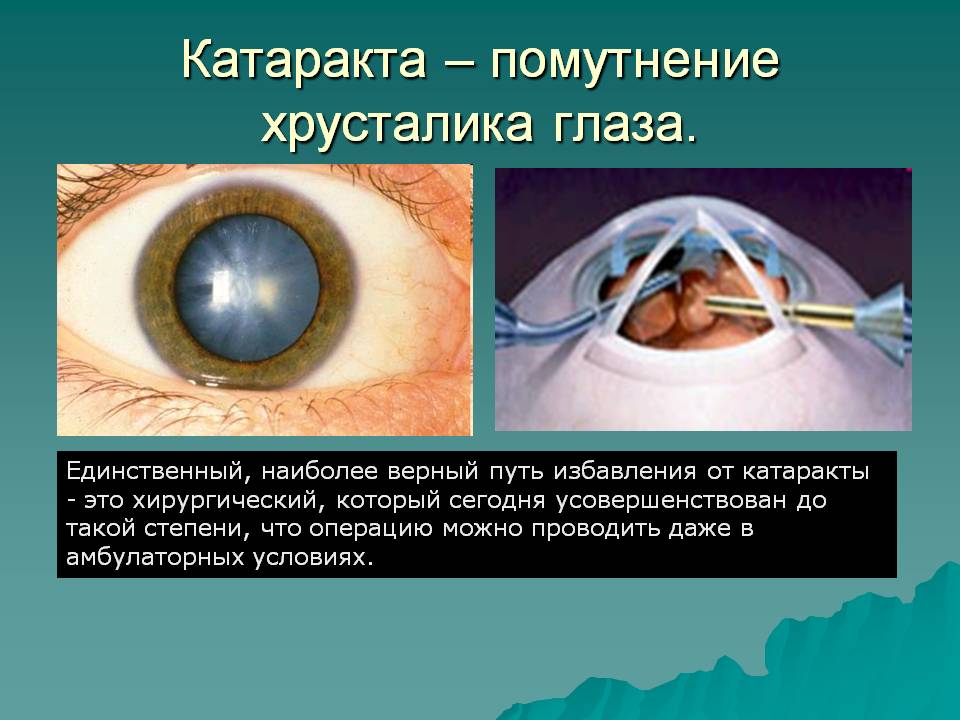 Катаракта – помутнение хрусталика глаза.

Единственный, наиболее верный путь избавления от катаракты - это хирургический, который сегодня усовершенствован до такой степени, что операцию можно проводить даже в амбулаторных условиях.